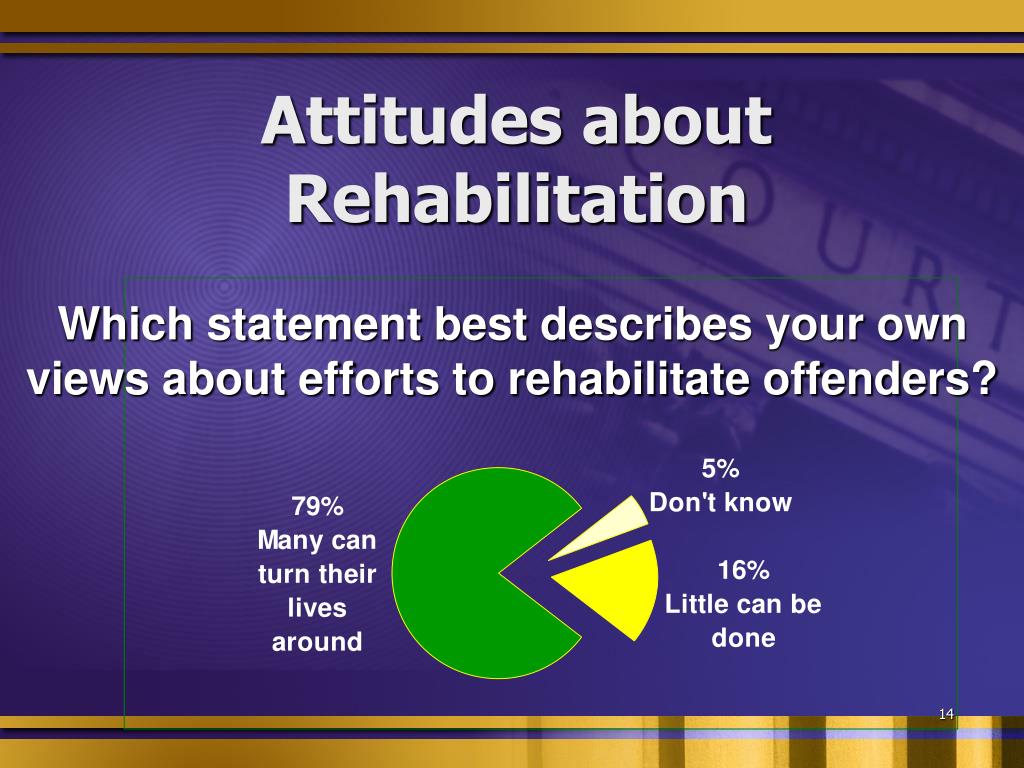 Attitudes about Rehabilitation

Which statement best describes your own views about efforts to rehabilitate offenders?

79%
Many can turn their lives around

5%
Don't know

16%
Little can be done

14